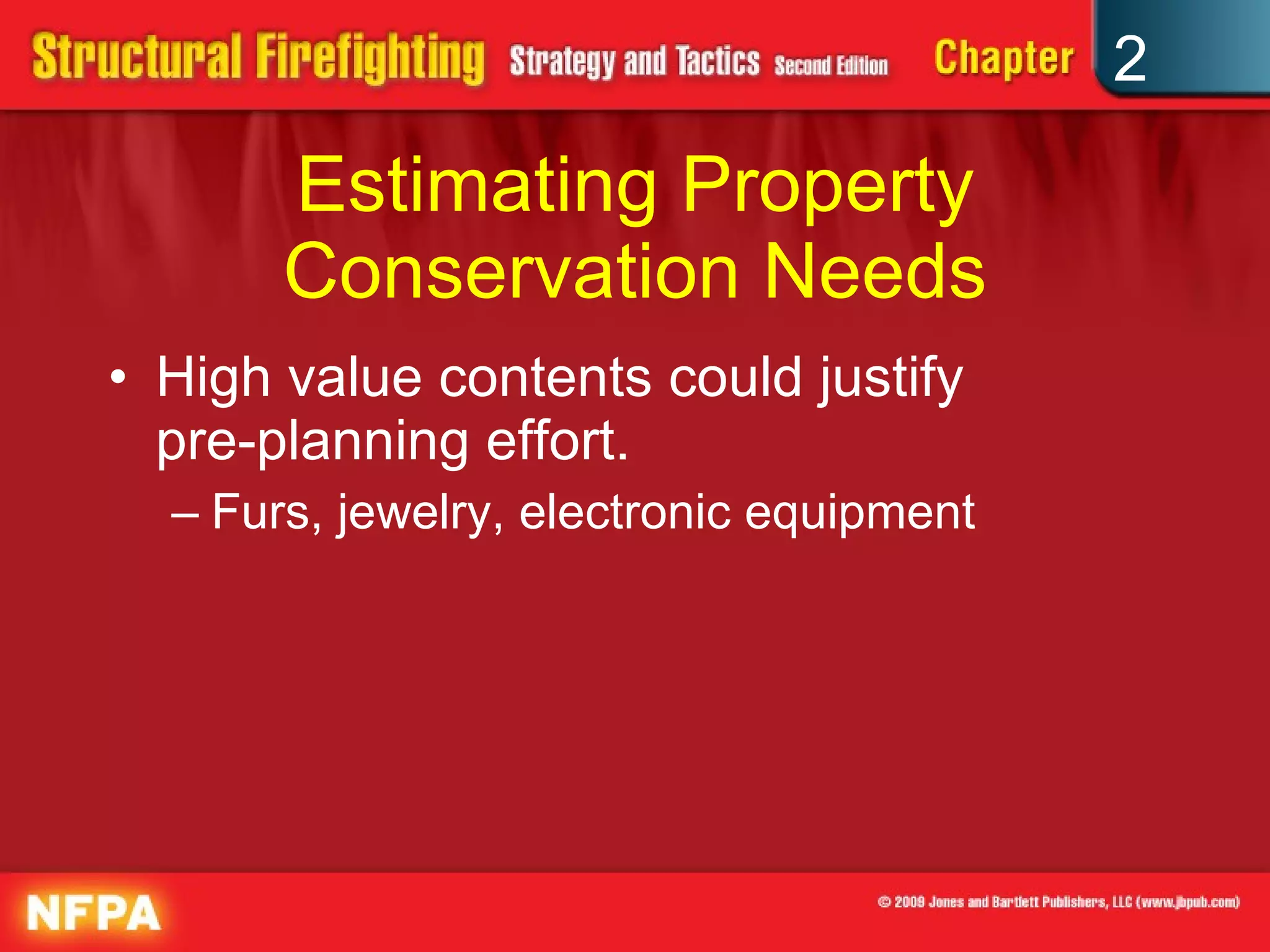 Structural Firefighting Strategy and Tactics Second Edition Chapter 2

Estimating Property Conservation Needs

• High value contents could justify pre-planning effort.

– Furs, jewelry, electronic equipment

NFPA

© 2009 Jones and Bartlett Publishers, LLC (www.jbpub.com)